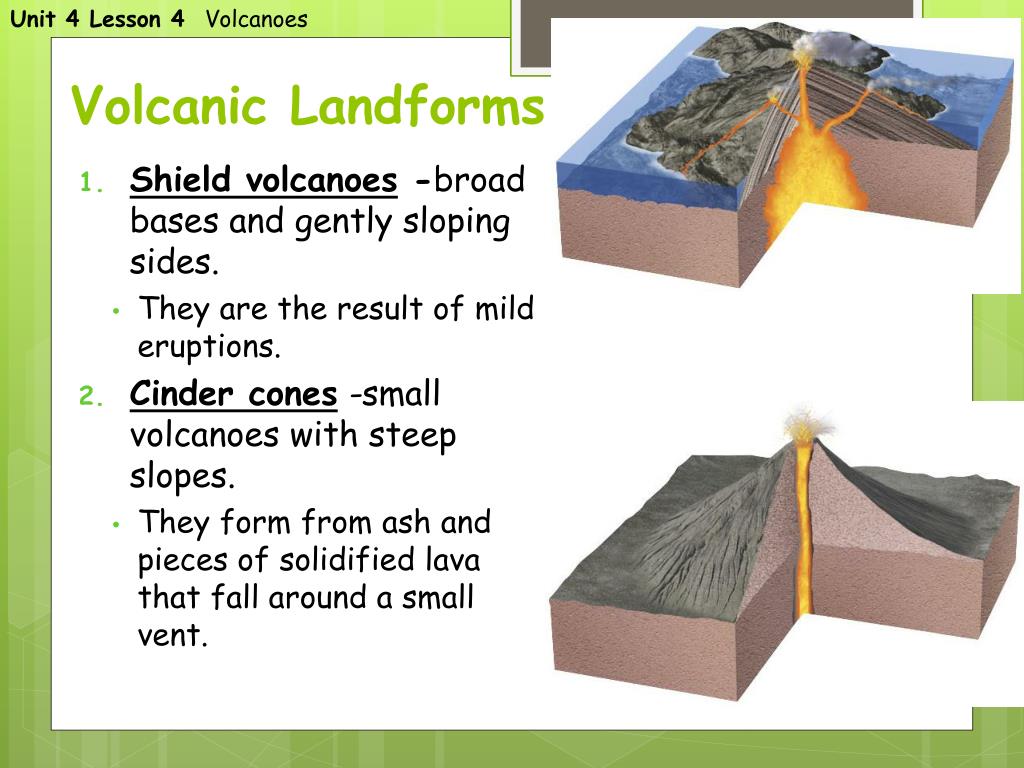 Unit 4 Lesson 4 Volcanoes

Volcanic Landforms

1. Shield volcanoes -broad bases and gently sloping sides.
• They are the result of mild eruptions.

2. Cinder cones -small volcanoes with steep slopes.
• They form from ash and pieces of solidified lava that fall around a small vent.